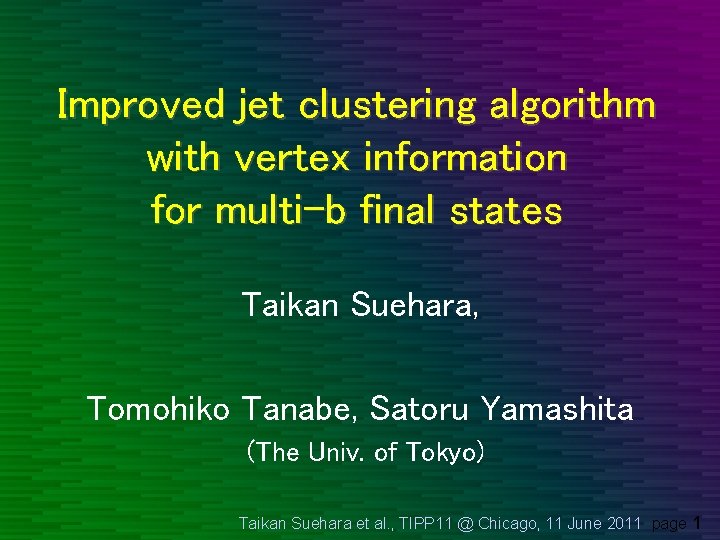 Improved jet clustering algorithm with vertex information for multi-b final states

Taikan Suehara,

Tomohiko Tanabe, Satoru Yamashita
(The Univ. of Tokyo)

Taikan Suehara et al., TIPP11 @ Chicago, 11 June 2011 page 1